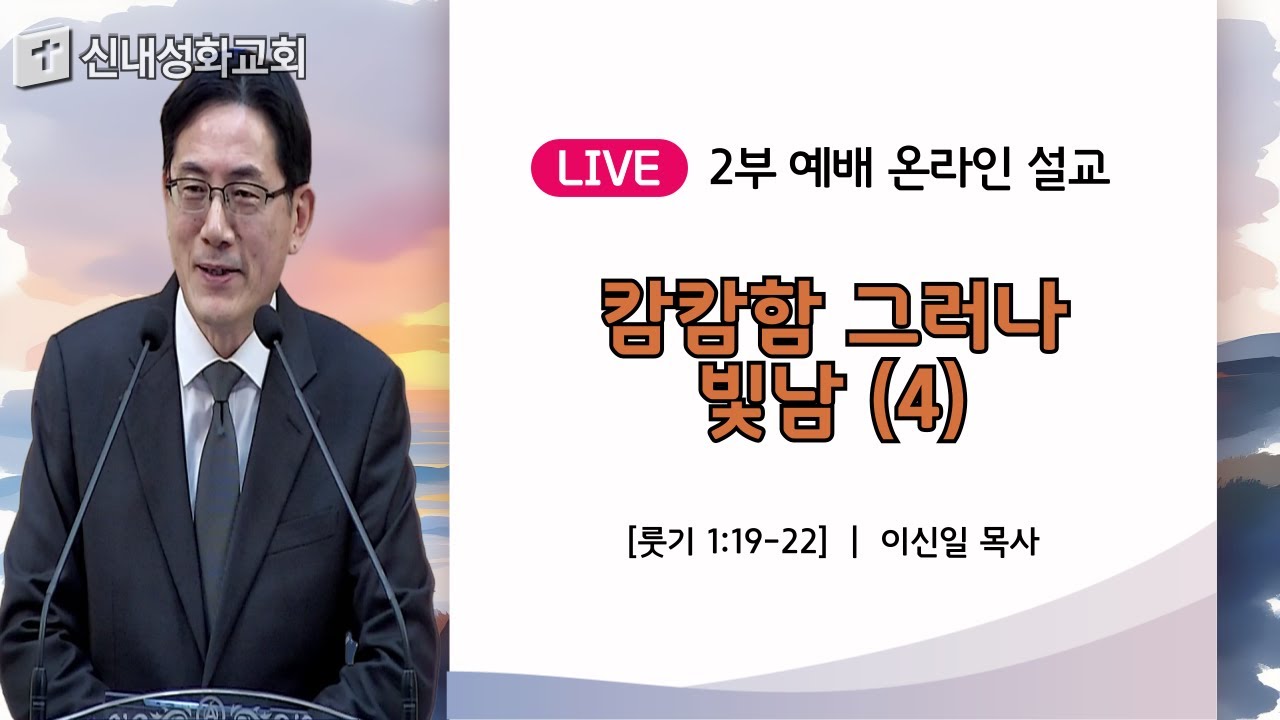 신내성화교회

LIVE 2부 예배 온라인 설교

캄캄함 그러나 빛남 (4)

[룻기 1:19-22] | 이신일 목사